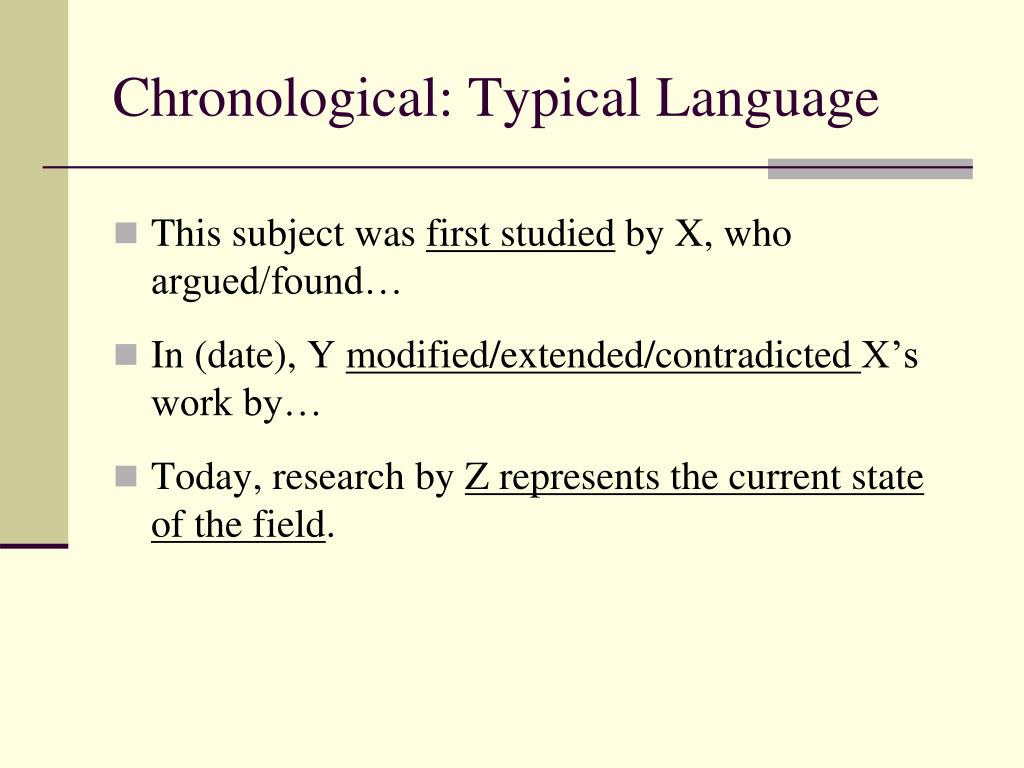 Chronological: Typical Language

This subject was first studied by X, who argued/found…

In (date), Y modified/extended/contradicted X’s work by…

Today, research by Z represents the current state of the field.